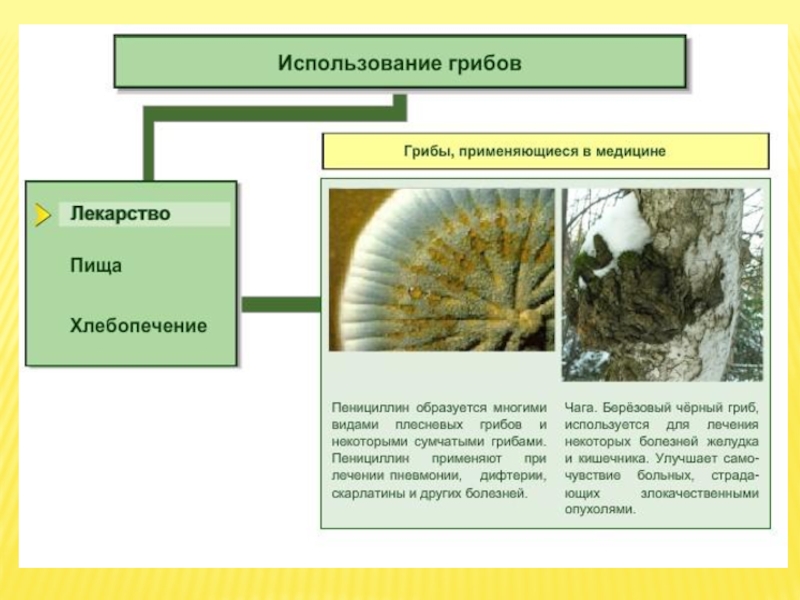 Использование грибов

Лекарство

Пища

Хлебопечение

Грибы, применяющиеся в медицине

Пенициллин образуется многими видами плесневых грибов и некоторыми сумчатыми грибами. Пенициллин применяют при лечении пневмонии, дифтерии, скарлатины и других болезней.

Чага. Берёзовый чёрный гриб, используется для лечения некоторых болезней желудка и кишечника. Улучшает самочувствие больных, страдающих злокачественными опухолями.